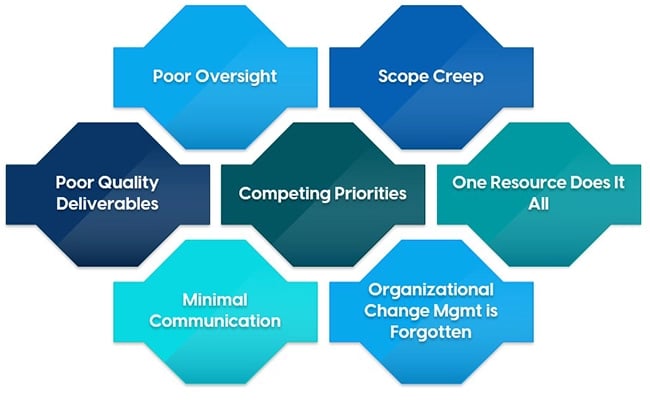 Poor Oversight

Scope Creep

Poor Quality Deliverables

Competing Priorities

One Resource Does It All

Minimal Communication

Organizational Change Mgmt is Forgotten